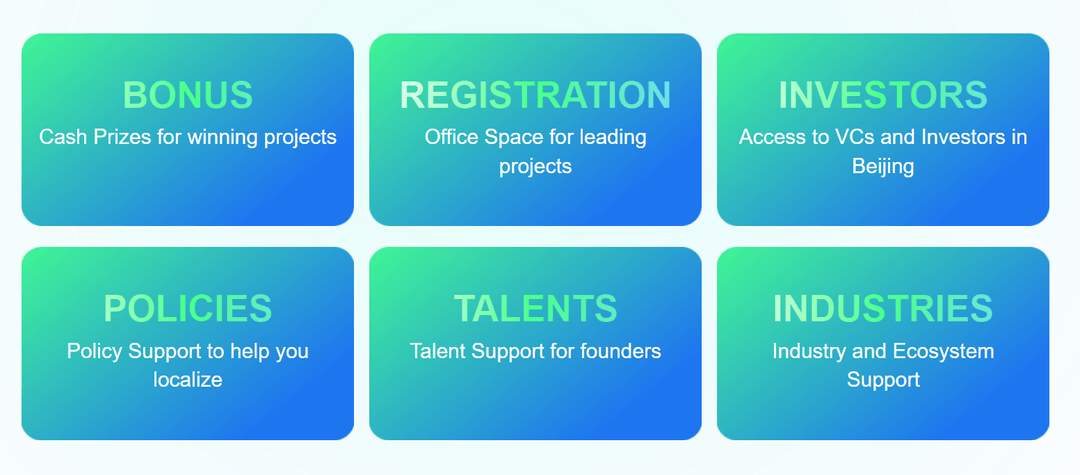 BONUS
Cash Prizes for winning projects

REGISTRATION
Office Space for leading projects

INVESTORS
Access to VCs and Investors in Beijing

POLICIES
Policy Support to help you localize

TALENTS
Talent Support for founders

INDUSTRIES
Industry and Ecosystem Support